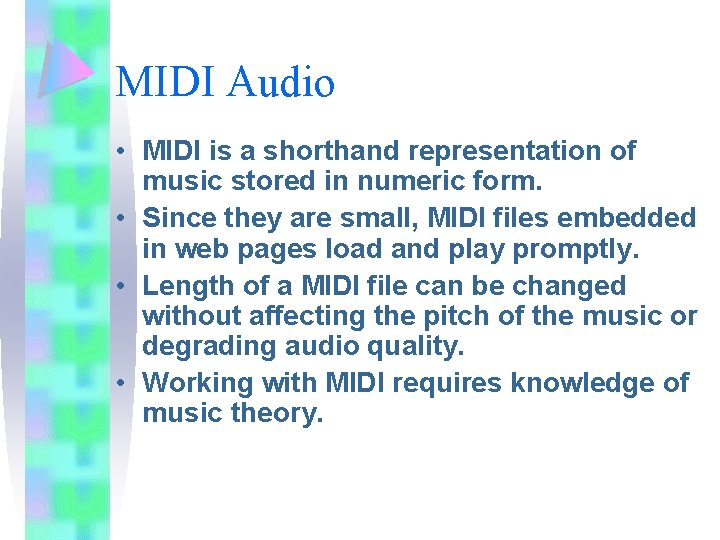 MIDI Audio

• MIDI is a shorthand representation of music stored in numeric form.

• Since they are small, MIDI files embedded in web pages load and play promptly.

• Length of a MIDI file can be changed without affecting the pitch of the music or degrading audio quality.

• Working with MIDI requires knowledge of music theory.